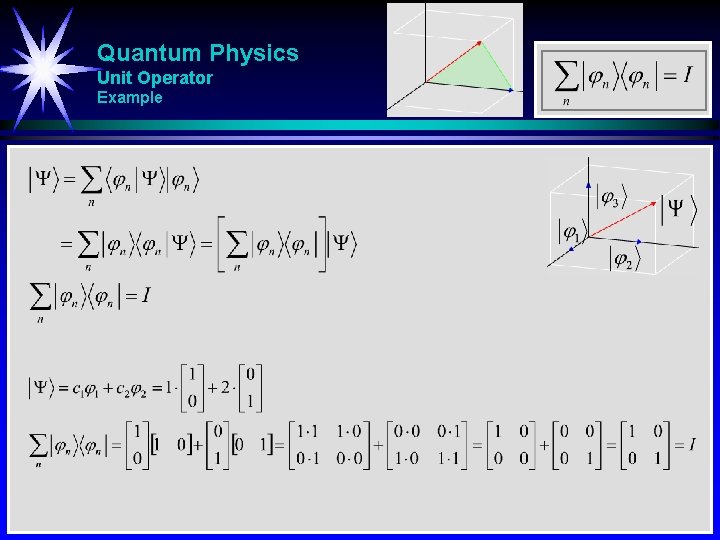 Quantum Physics
Unit Operator
Example

$\sum_n |\varphi_n\rangle\langle\varphi_n| = I$

$|\Psi\rangle = \sum_n \langle\varphi_n|\Psi\rangle|\varphi_n\rangle$

$= \sum_n |\varphi_n\rangle\langle\varphi_n|\Psi\rangle = \left[\sum_n |\varphi_n\rangle\langle\varphi_n|\right]|\Psi\rangle$

$\sum_n |\varphi_n\rangle\langle\varphi_n| = I$

$|\varphi_3\rangle$ $|\Psi\rangle$ $|\varphi_1\rangle$ $|\varphi_2\rangle$

$|\Psi\rangle = c_1\varphi_1 + c_2\varphi_2 = 1\cdot\begin{bmatrix}1\\0\end{bmatrix} + 2\cdot\begin{bmatrix}0\\1\end{bmatrix}$

$\sum_n |\varphi_n\rangle\langle\varphi_n| = \begin{bmatrix}1\\0\end{bmatrix}\begin{bmatrix}1 & 0\end{bmatrix} + \begin{bmatrix}0\\1\end{bmatrix}\begin{bmatrix}0 & 1\end{bmatrix} = \begin{bmatrix}1\cdot1 & 1\cdot0\\0\cdot1 & 0\cdot0\end{bmatrix} + \begin{bmatrix}0\cdot0 & 0\cdot1\\1\cdot0 & 1\cdot1\end{bmatrix} = \begin{bmatrix}1 & 0\\0 & 0\end{bmatrix} + \begin{bmatrix}0 & 0\\0 & 1\end{bmatrix} = \begin{bmatrix}1 & 0\\0 & 1\end{bmatrix} = I$